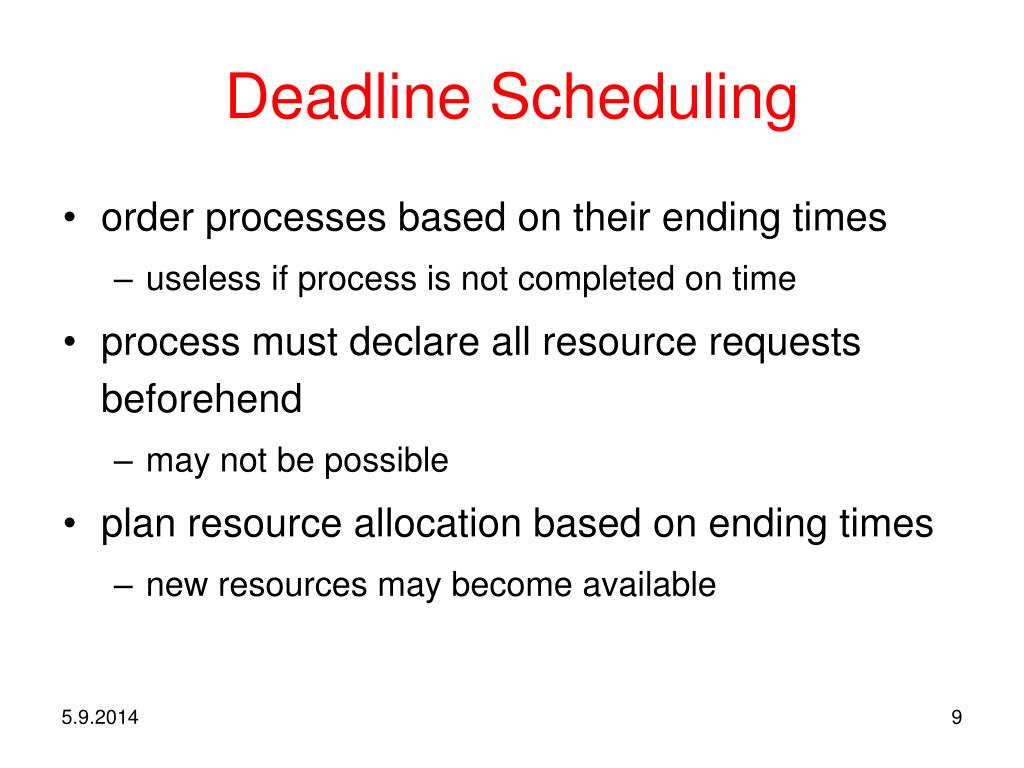 Deadline Scheduling

• order processes based on their ending times
  – useless if process is not completed on time
• process must declare all resource requests beforehend
  – may not be possible
• plan resource allocation based on ending times
  – new resources may become available

5.9.2014

9